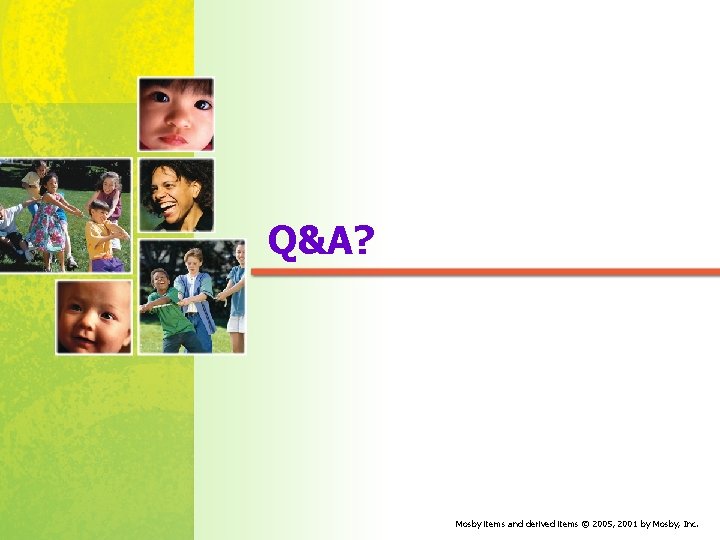 Q&A?

Mosby items and derived items © 2005, 2001 by Mosby, Inc.